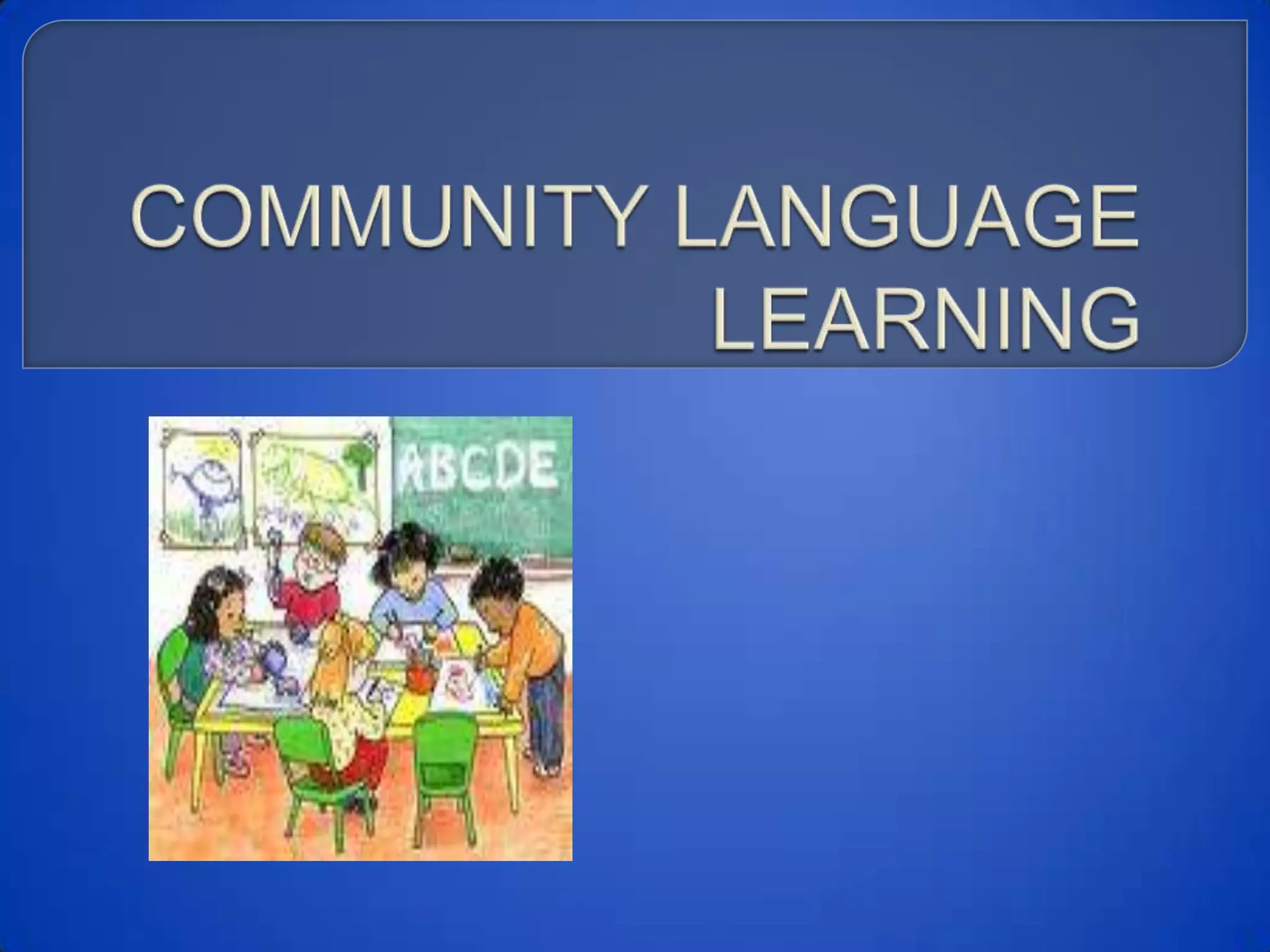 COMMUNITY LANGUAGE LEARNING

ABCDE